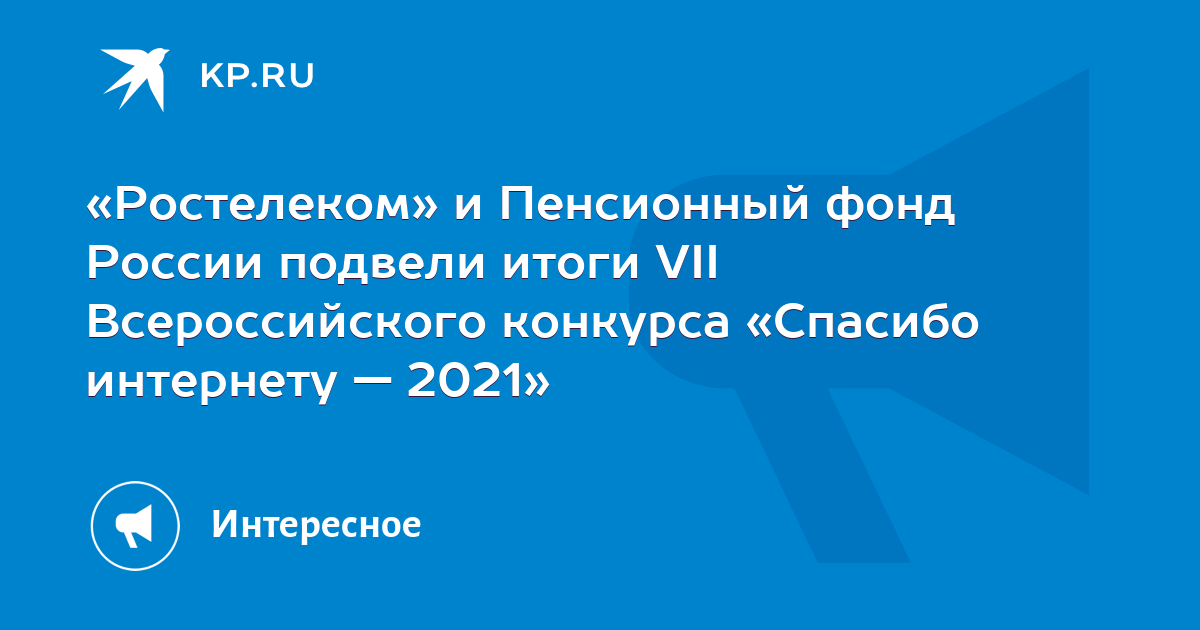 KP.RU

«Ростелеком» и Пенсионный фонд России подвели итоги VII Всероссийского конкурса «Спасибо интернету — 2021»

Интересное